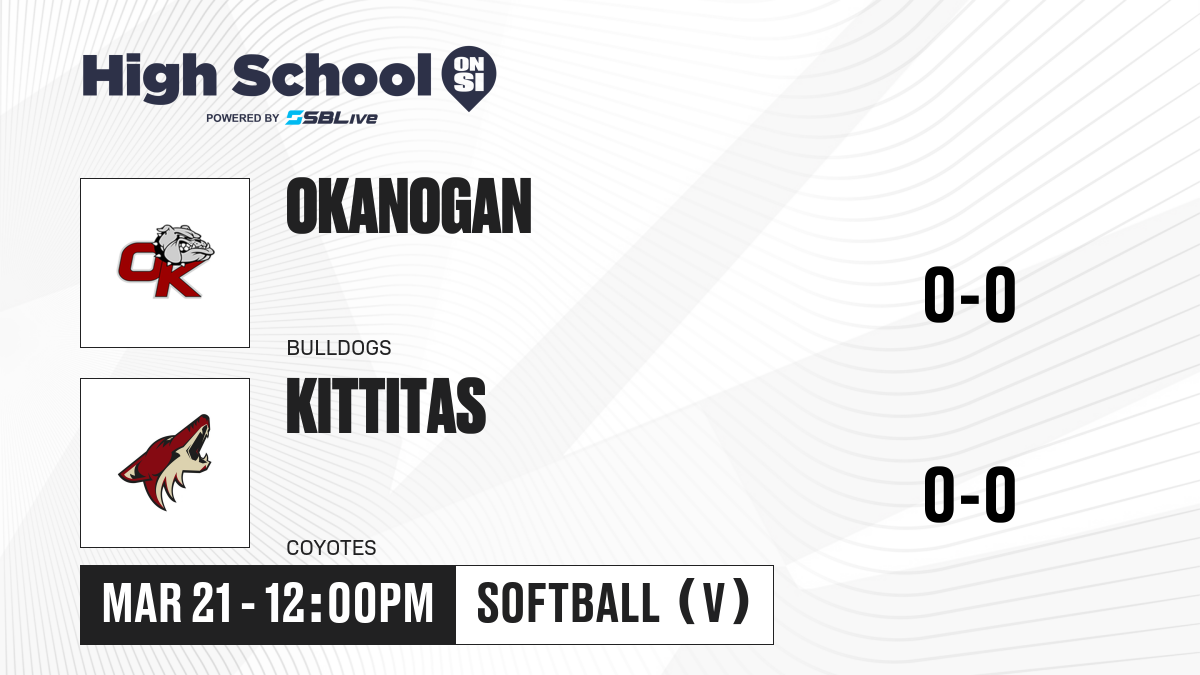 High School ON SI
POWERED BY SBLive

OK

OKANOGAN

BULLDOGS

0-0

KITTITAS

COYOTES

0-0

MAR 21 - 12:00PM

SOFTBALL (V)